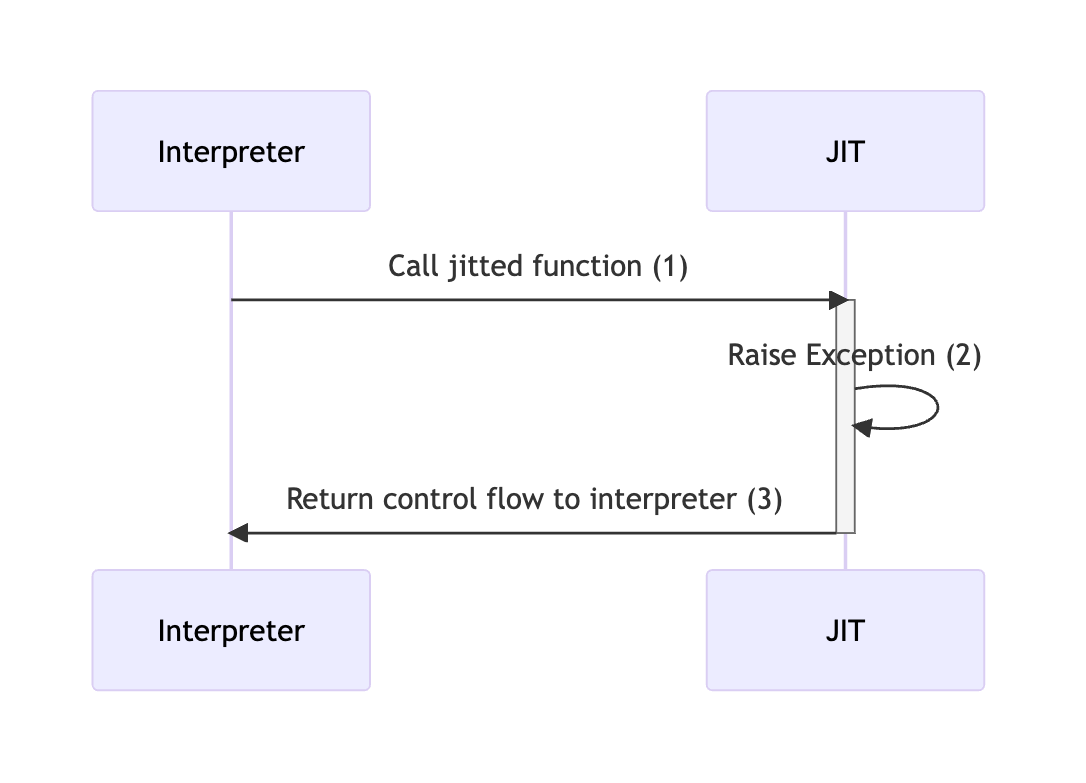 Interpreter

JIT

Call jitted function (1)

Raise Exception (2)

Return control flow to interpreter (3)

Interpreter

JIT